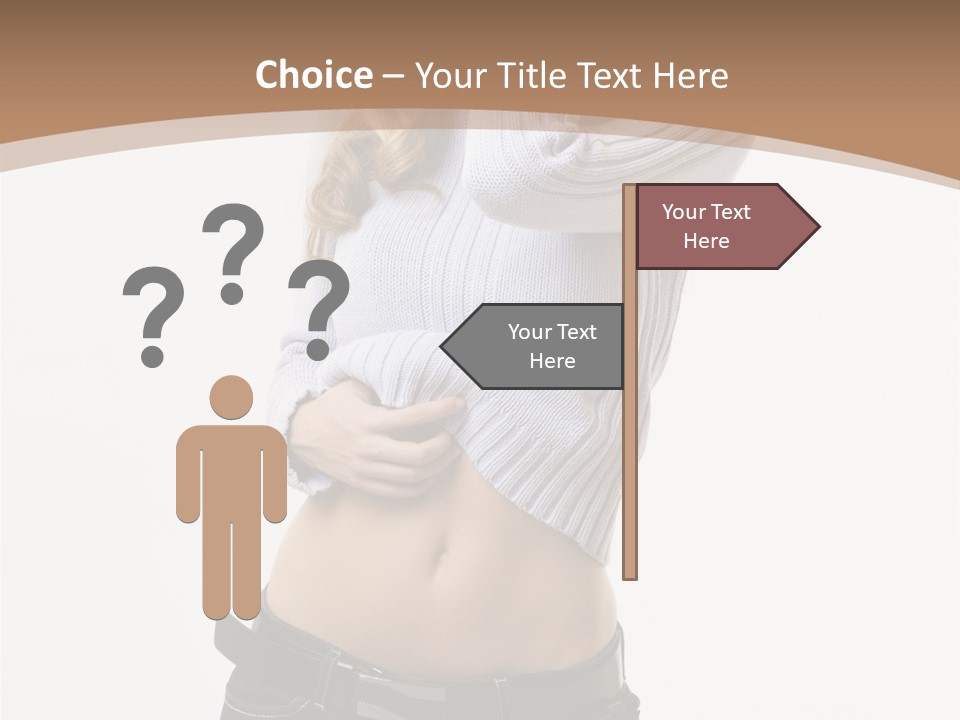 Choice – Your Title Text Here

? ? ?

Your Text Here

Your Text Here